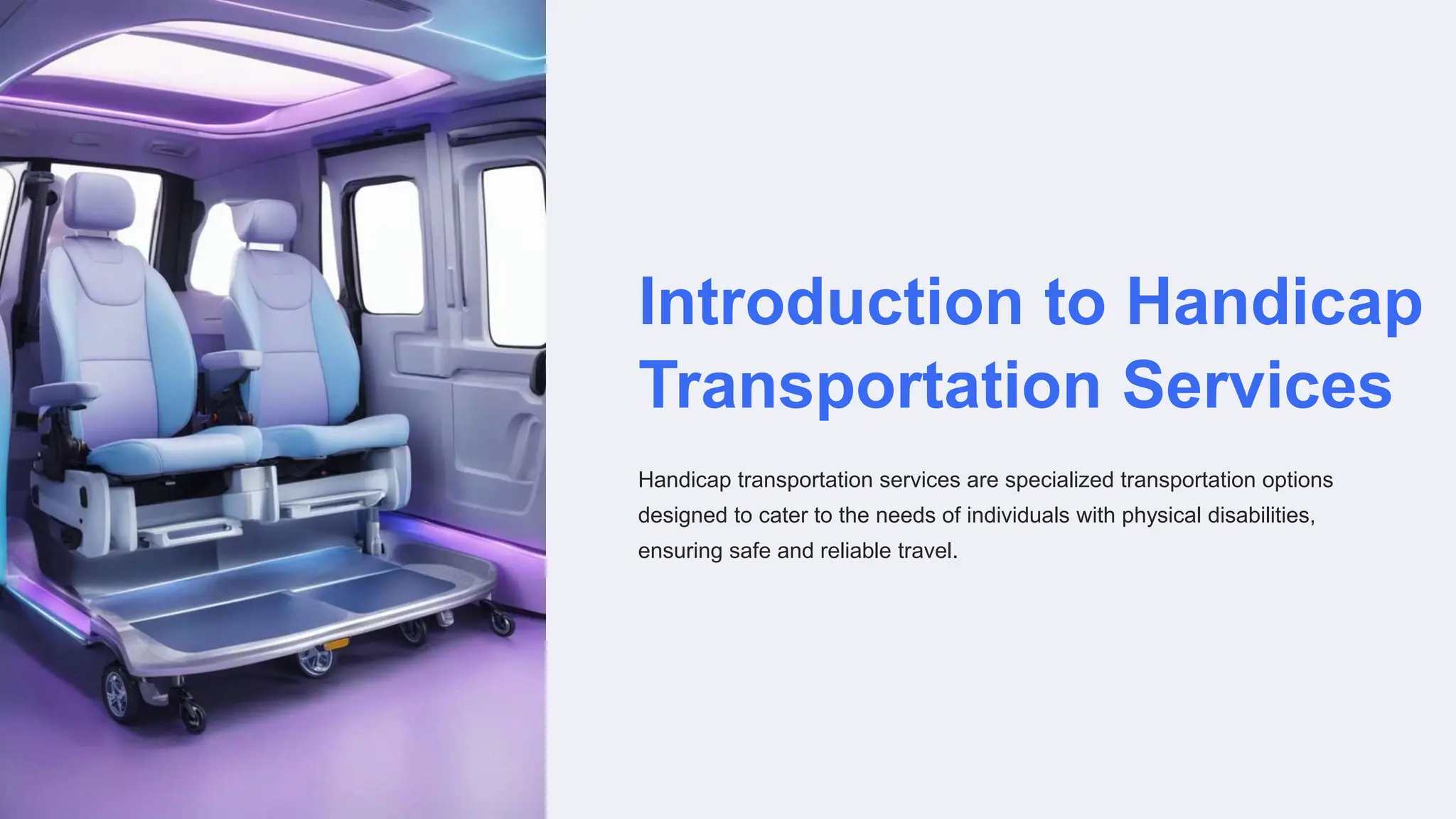 Introduction to Handicap Transportation Services

Handicap transportation services are specialized transportation options designed to cater to the needs of individuals with physical disabilities, ensuring safe and reliable travel.